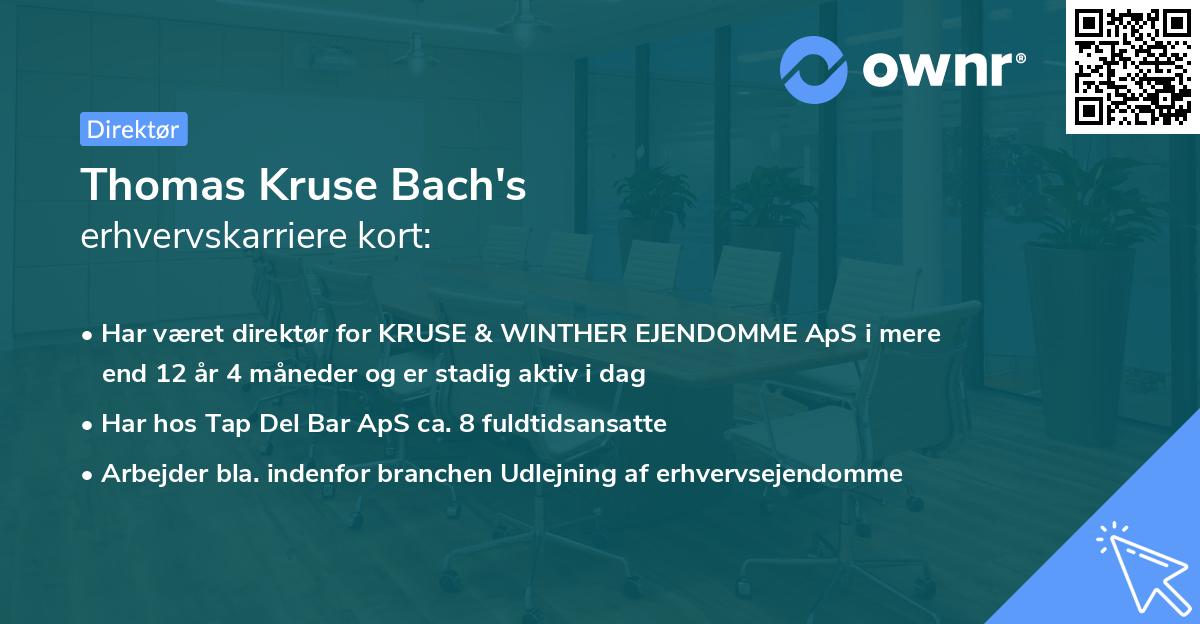 ownr®

Direktør

Thomas Kruse Bach's
erhvervskarriere kort:

• Har været direktør for KRUSE & WINTHER EJENDOMME ApS i mere end 12 år 4 måneder og er stadig aktiv i dag

• Har hos Tap Del Bar ApS ca. 8 fuldtidsansatte

• Arbejder bla. indenfor branchen Udlejning af erhvervsejendomme